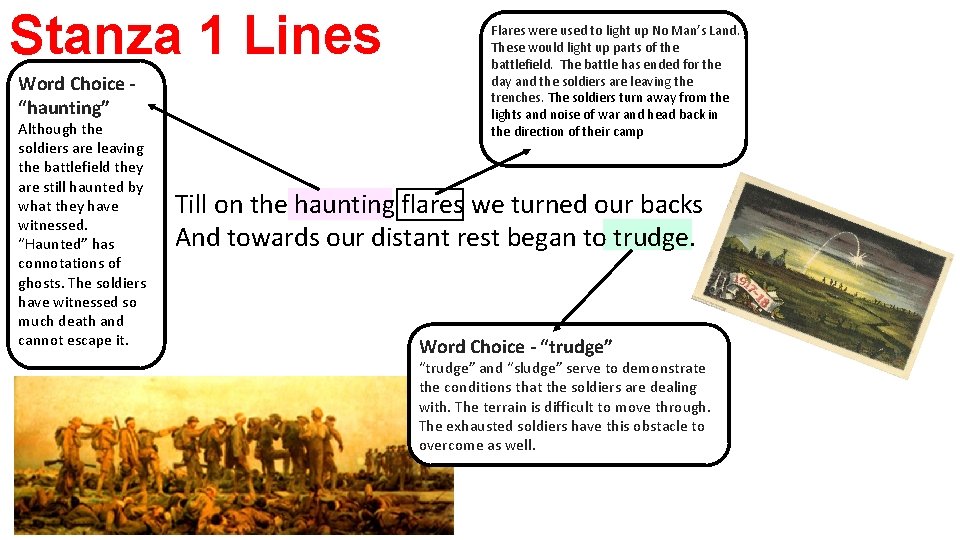 Stanza 1 Lines

Word Choice - "haunting"
Although the soldiers are leaving the battlefield they are still haunted by what they have witnessed. "Haunted" has connotations of ghosts. The soldiers have witnessed so much death and cannot escape it.

Flares were used to light up No Man's Land. These would light up parts of the battlefield. The battle has ended for the day and the soldiers are leaving the trenches. The soldiers turn away from the lights and noise of war and head back in the direction of their camp

Till on the haunting flares we turned our backs
And towards our distant rest began to trudge.

1917-18

Word Choice - "trudge"
"trudge" and "sludge" serve to demonstrate the conditions that the soldiers are dealing with. The terrain is difficult to move through. The exhausted soldiers have this obstacle to overcome as well.